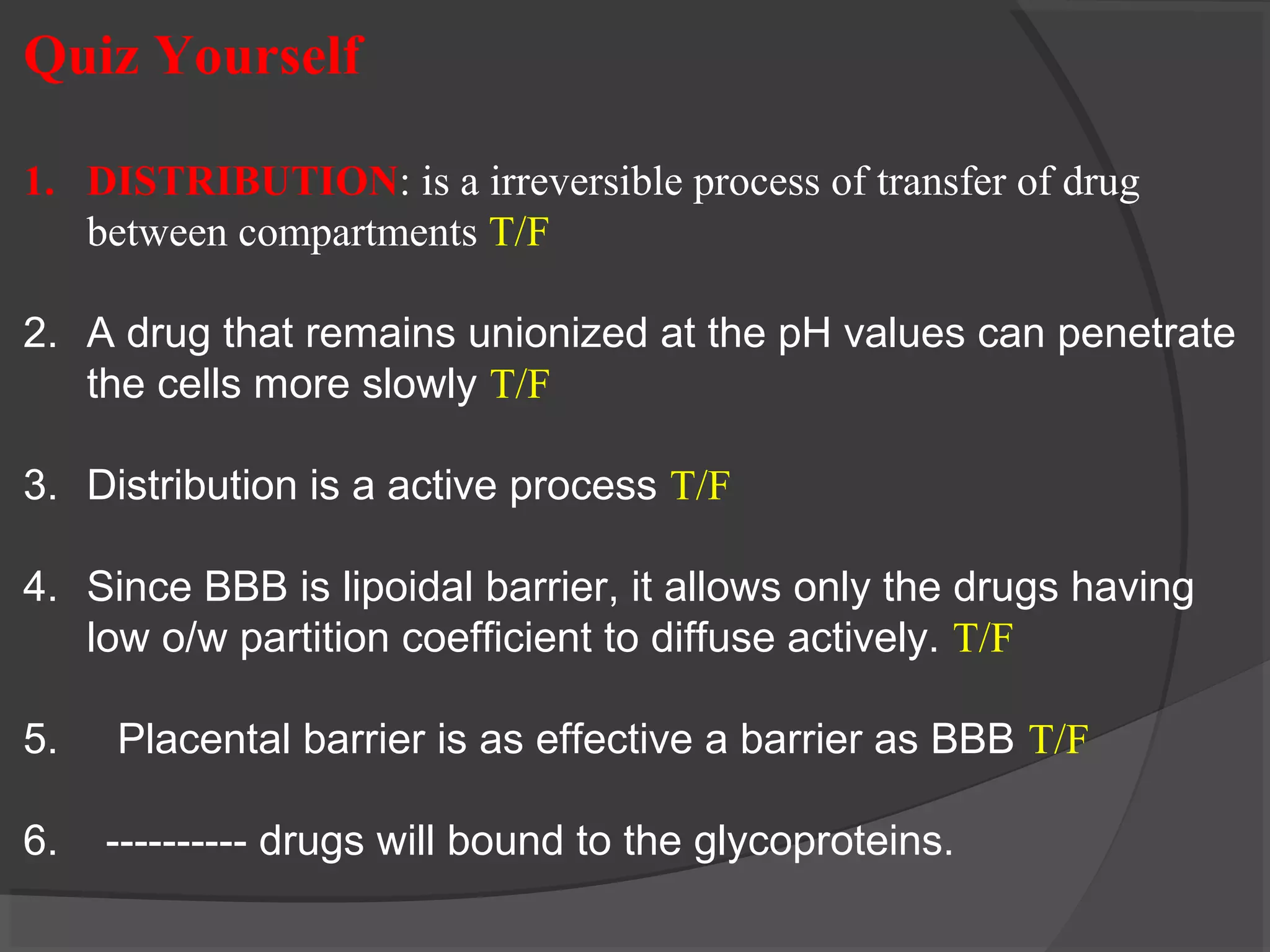 Quiz Yourself

1. DISTRIBUTION: is a irreversible process of transfer of drug between compartments T/F

2. A drug that remains unionized at the pH values can penetrate the cells more slowly T/F

3. Distribution is a active process T/F

4. Since BBB is lipoidal barrier, it allows only the drugs having low o/w partition coefficient to diffuse actively. T/F

5. Placental barrier is as effective a barrier as BBB T/F

6. ---------- drugs will bound to the glycoproteins.